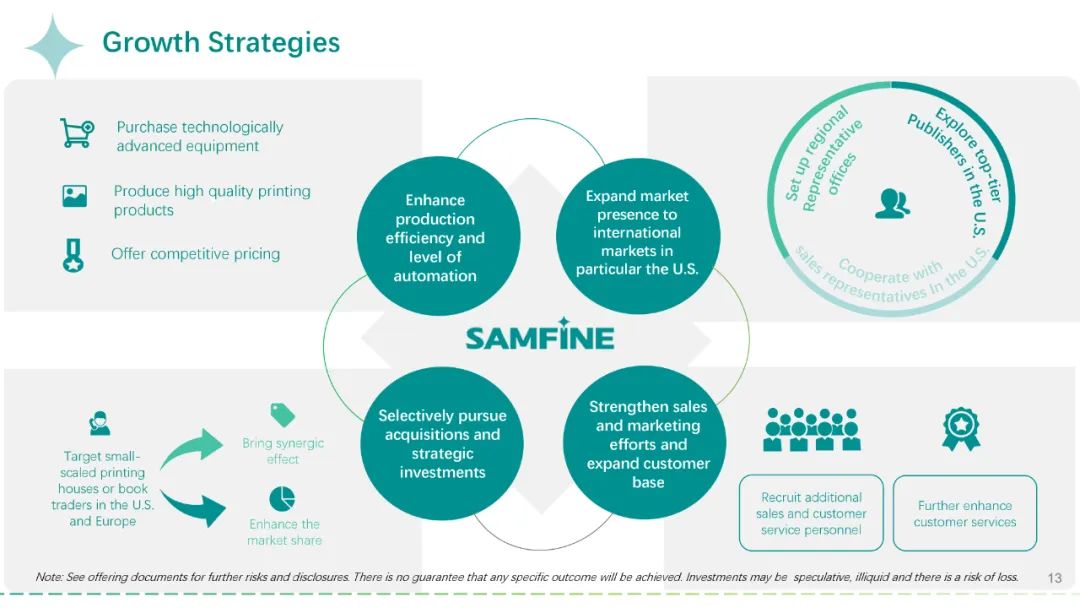 Growth Strategies

Purchase technologically advanced equipment

Produce high quality printing products

Offer competitive pricing

Enhance production efficiency and level of automation

Expand market presence to international markets in particular the U.S.

Set up regional Representative offices

Explore top-tier Publishers in the U.S.

Cooperate with sales representatives in the U.S.

SAMFINE

Target small-scaled printing houses or book traders in the U.S. and Europe

Bring synergic effect

Enhance the market share

Selectively pursue acquisitions and strategic investments

Strengthen sales and marketing efforts and expand customer base

Recruit additional sales and customer service personnel

Further enhance customer services

Note: See offering documents for further risks and disclosures. There is no guarantee that any specific outcome will be achieved. Investments may be speculative, illiquid and there is a risk of loss.

13